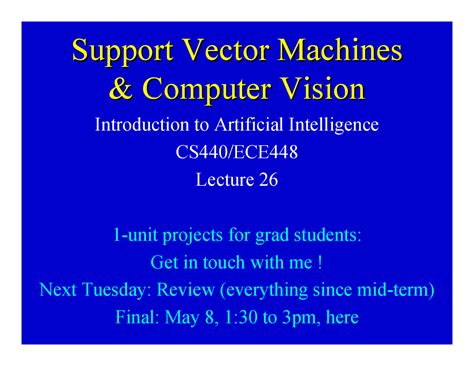 Support Vector Machines & Computer Vision

Introduction to Artificial Intelligence
CS440/ECE448
Lecture 26

1-unit projects for grad students:
Get in touch with me !
Next Tuesday: Review (everything since mid-term)
Final: May 8, 1:30 to 3pm, here